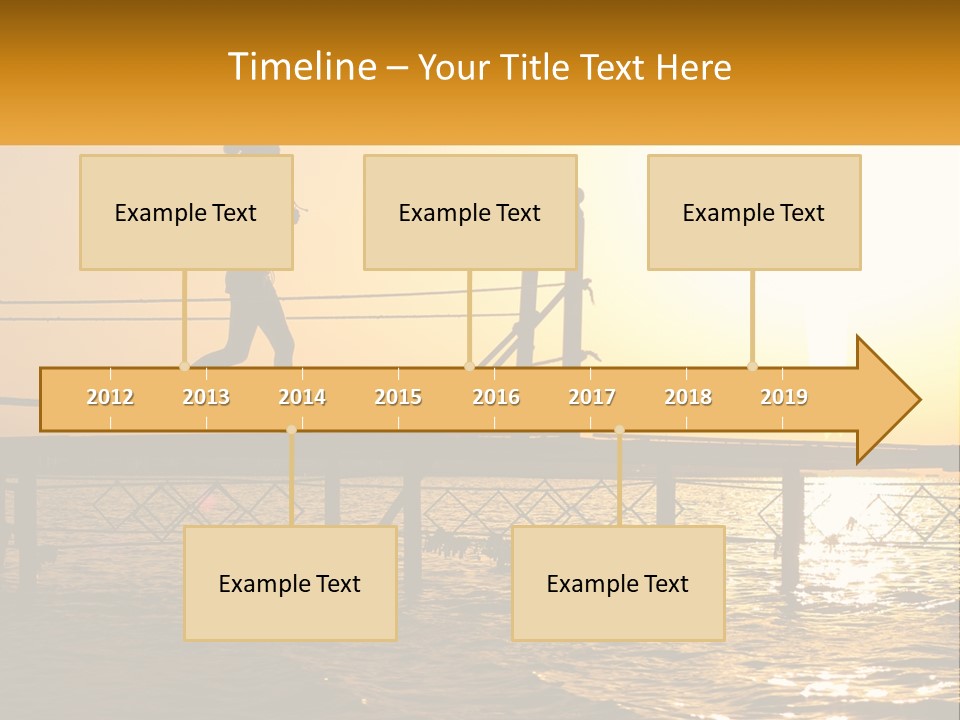 Timeline – Your Title Text Here

Example Text

Example Text

Example Text

2012 2013 2014 2015 2016 2017 2018 2019

Example Text

Example Text